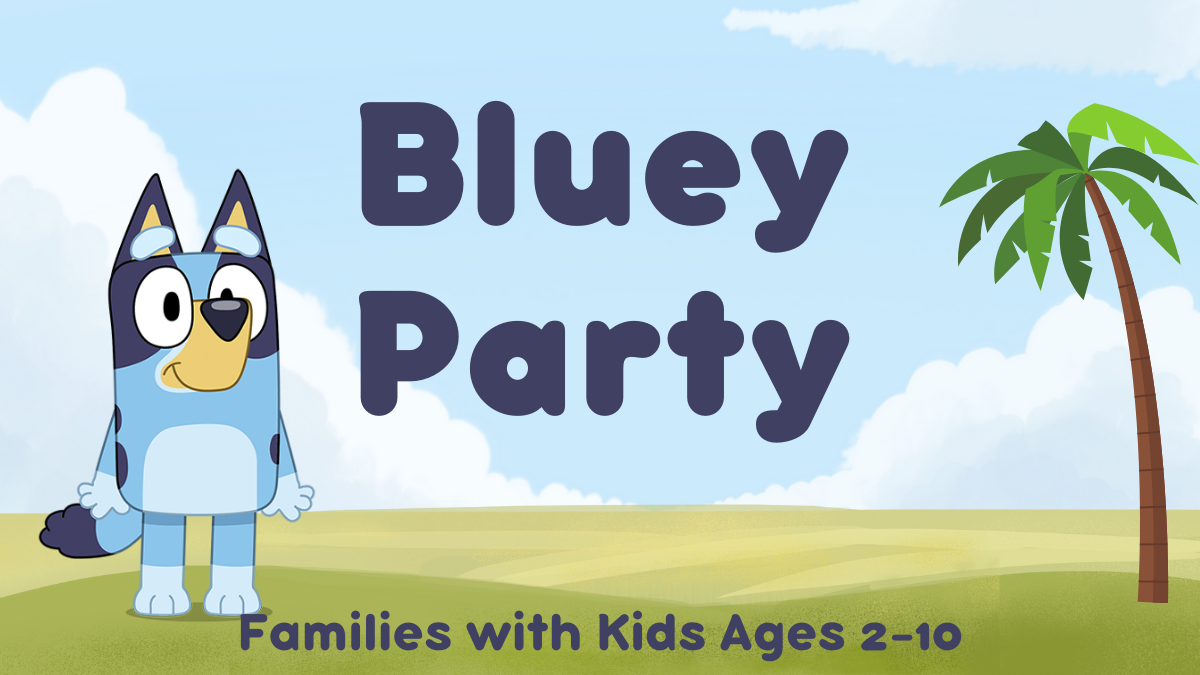 Bluey Party

Families with Kids Ages 2-10